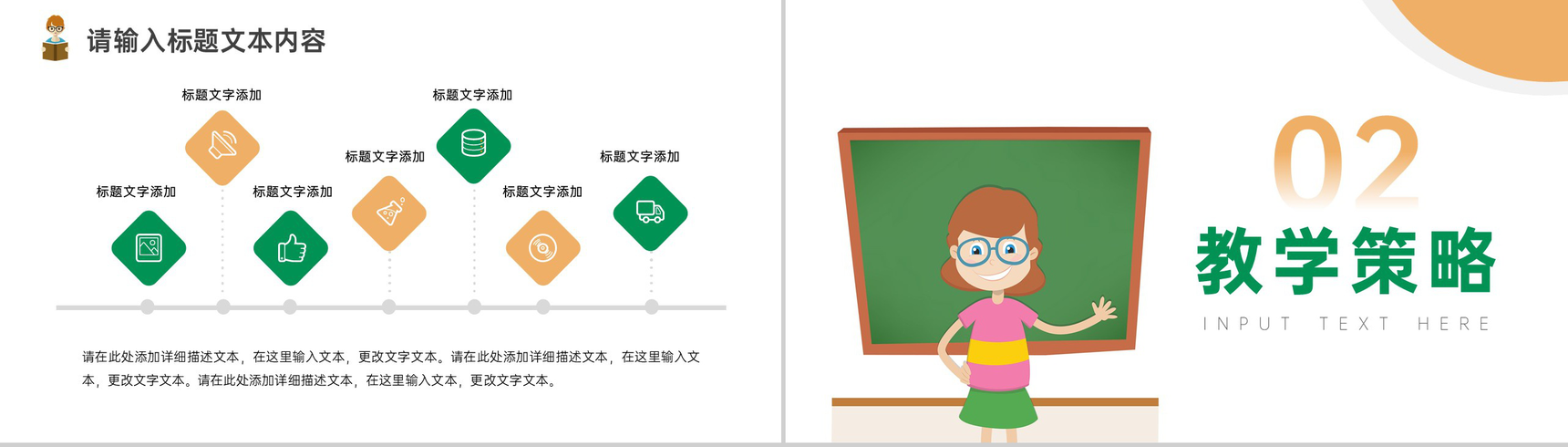 请输入标题文本内容

标题文字添加

标题文字添加

标题文字添加

标题文字添加

标题文字添加

标题文字添加

标题文字添加

请在此处添加详细描述文本，在这里输入文本，更改文字文本。请在此处添加详细描述文本，在这里输入文本，更改文字文本。请在此处添加详细描述文本，在这里输入文本，更改文字文本。

02

教学策略

INPUT TEXT HERE